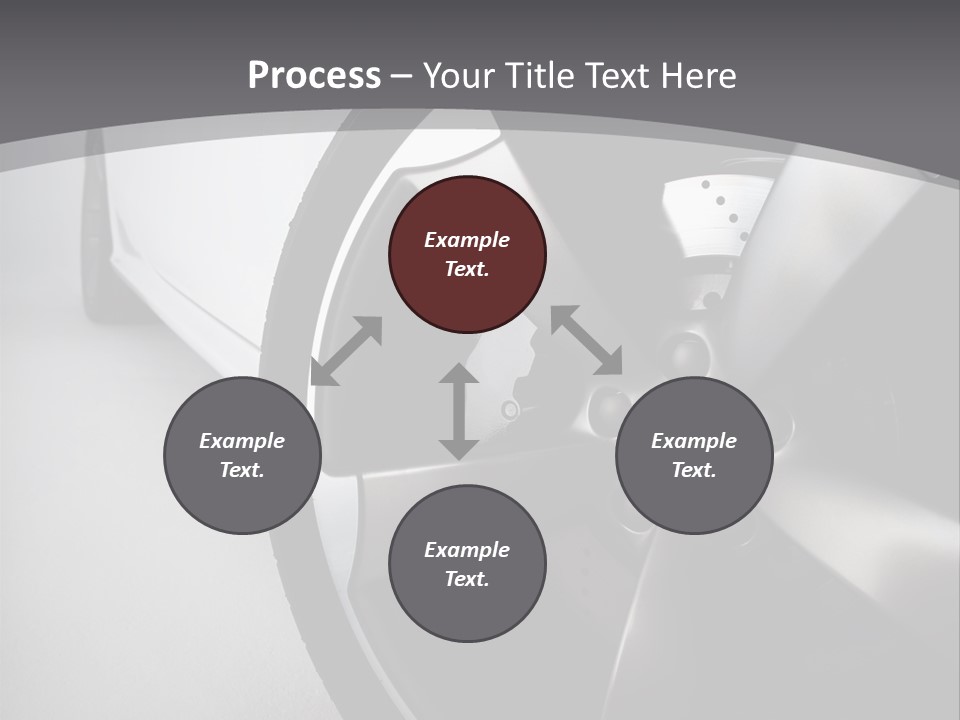 Process – Your Title Text Here

Example Text.

Example Text.

Example Text.

Example Text.